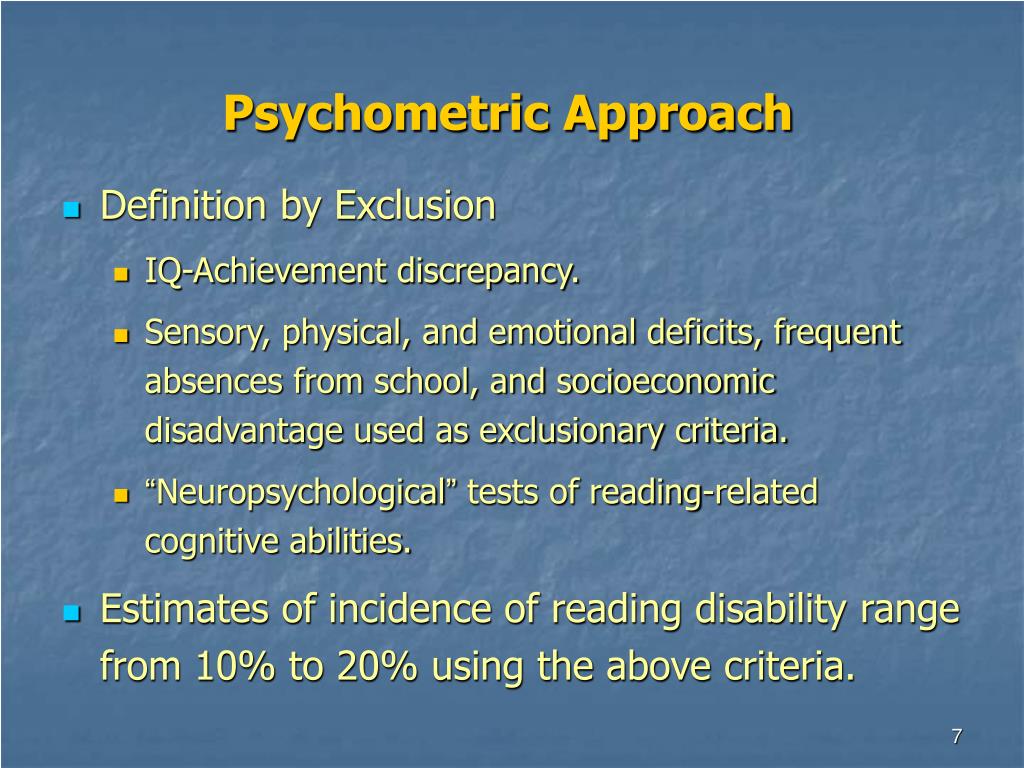 Psychometric Approach

Definition by Exclusion

IQ-Achievement discrepancy.

Sensory, physical, and emotional deficits, frequent absences from school, and socioeconomic disadvantage used as exclusionary criteria.

“Neuropsychological” tests of reading-related cognitive abilities.

Estimates of incidence of reading disability range from 10% to 20% using the above criteria.

7